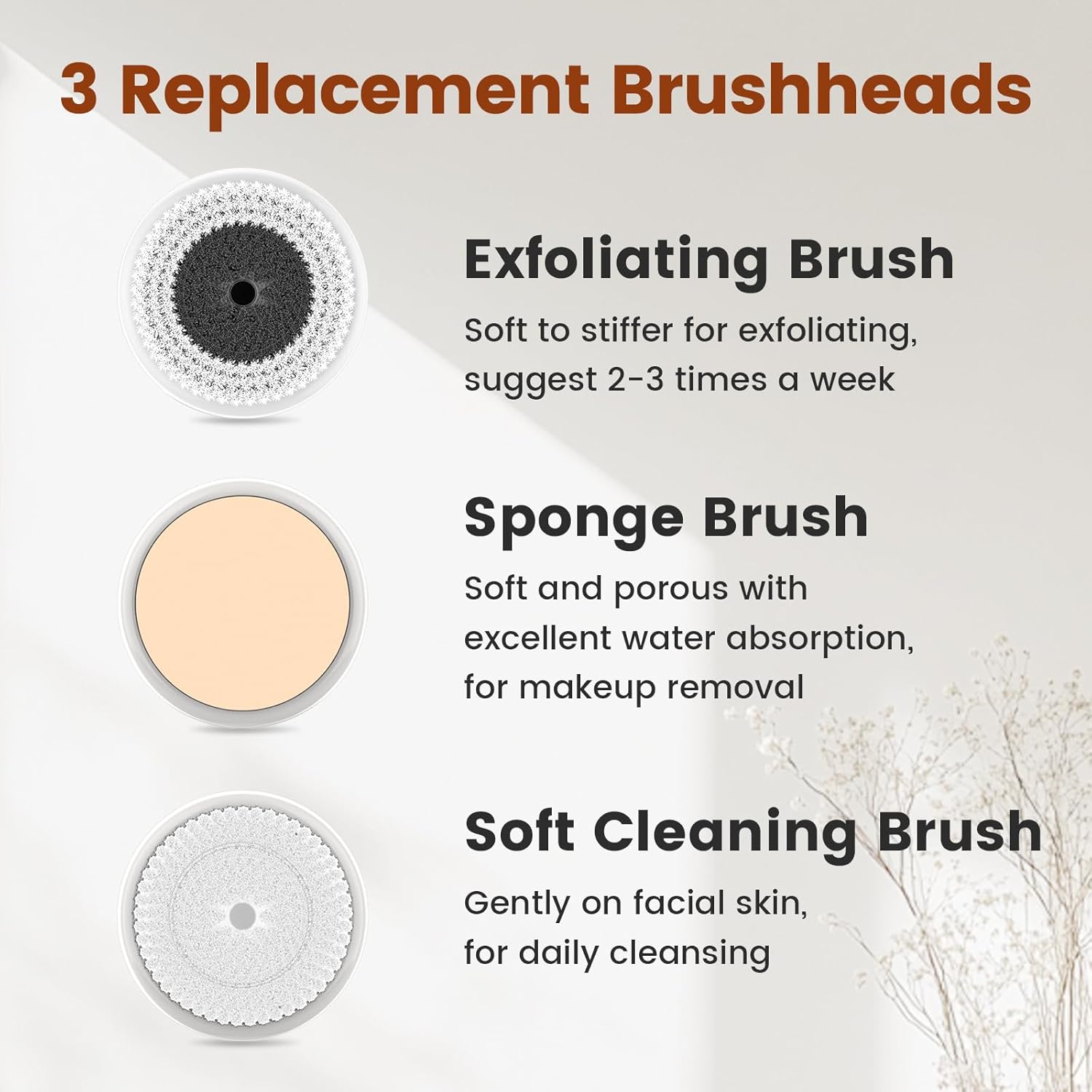 3 Replacement Brushheads

Exfoliating Brush

Soft to stiffer for exfoliating, suggest 2-3 times a week

Sponge Brush

Soft and porous with excellent water absorption, for makeup removal

Soft Cleaning Brush

Gently on facial skin, for daily cleansing